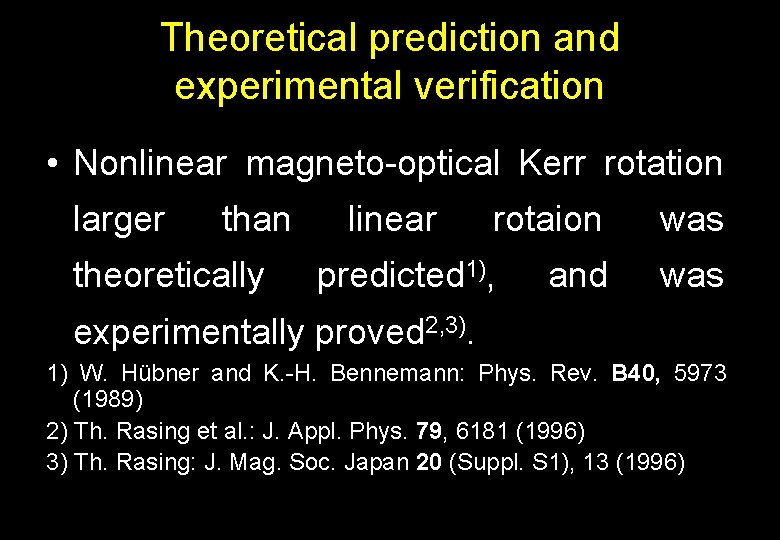 Theoretical prediction and experimental verification

• Nonlinear magneto-optical Kerr rotation larger than linear rotaion was theoretically predicted$^{1)}$, and was experimentally proved$^{2,3)}$.

1) W. Hübner and K.-H. Bennemann: Phys. Rev. B40, 5973 (1989)
2) Th. Rasing et al.: J. Appl. Phys. 79, 6181 (1996)
3) Th. Rasing: J. Mag. Soc. Japan 20 (Suppl. S1), 13 (1996)